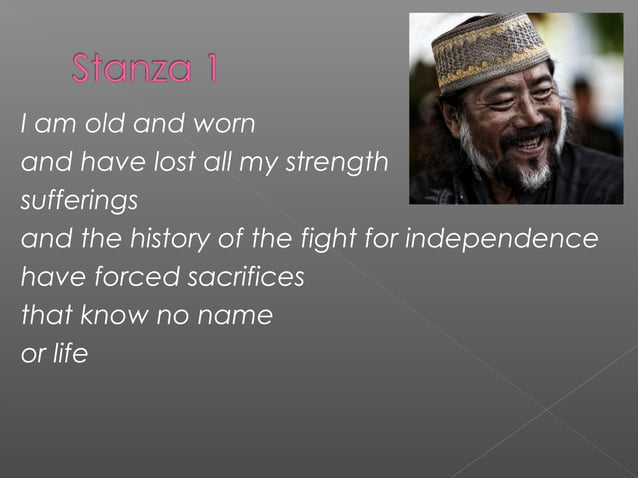 Stanza 1

I am old and worn
and have lost all my strength
sufferings
and the history of the fight for independence
have forced sacrifices
that know no name
or life